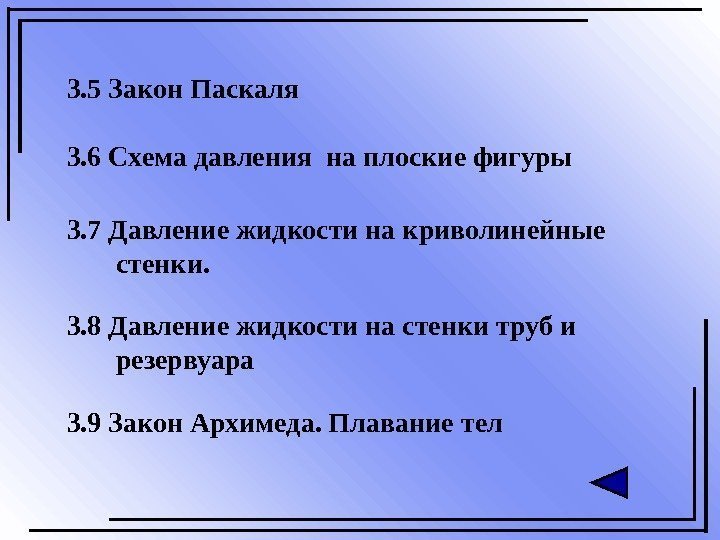 3.5 Закон Паскаля

3.6 Схема давления на плоские фигуры

3.7 Давление жидкости на криволинейные стенки.

3.8 Давление жидкости на стенки труб и резервуара

3.9 Закон Архимеда. Плавание тел